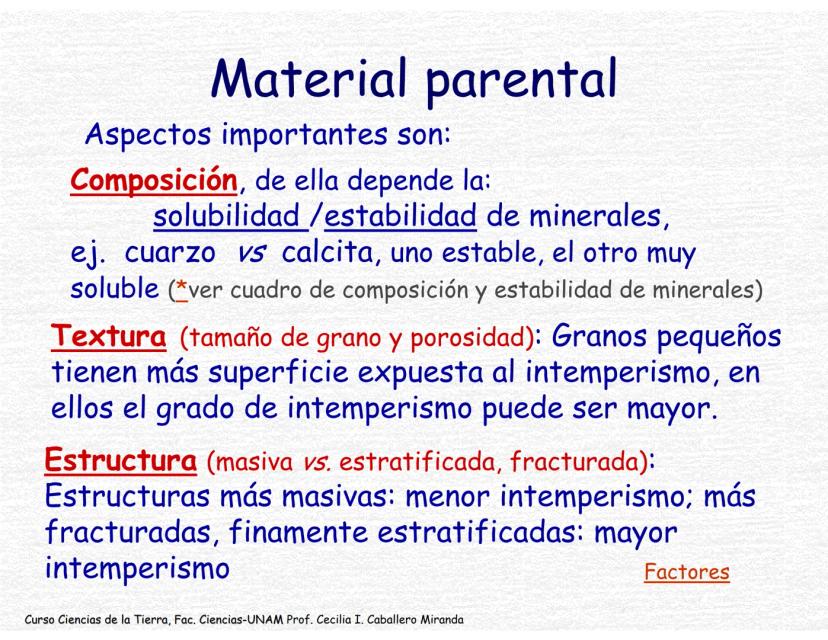 Material parental

Aspectos importantes son:

Composición, de ella depende la: solubilidad /estabilidad de minerales, ej. cuarzo vs calcita, uno estable, el otro muy soluble (*ver cuadro de composición y estabilidad de minerales)

Textura (tamaño de grano y porosidad): Granos pequeños tienen más superficie expuesta al intemperismo, en ellos el grado de intemperismo puede ser mayor.

Estructura (masiva vs. estratificada, fracturada): Estructuras más masivas: menor intemperismo; más fracturadas, finamente estratificadas: mayor intemperismo

Factores

Curso Ciencias de la Tierra, Fac. Ciencias-UNAM Prof. Cecilia I. Caballero Miranda